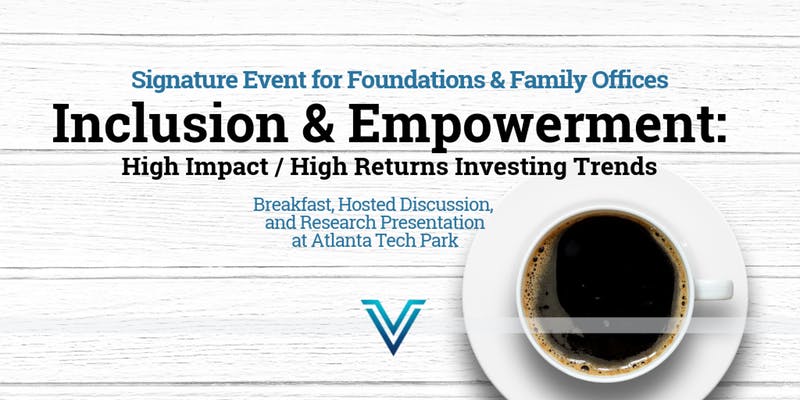 Signature Event for Foundations & Family Offices

Inclusion & Empowerment:

High Impact / High Returns Investing Trends

Breakfast, Hosted Discussion, and Research Presentation at Atlanta Tech Park